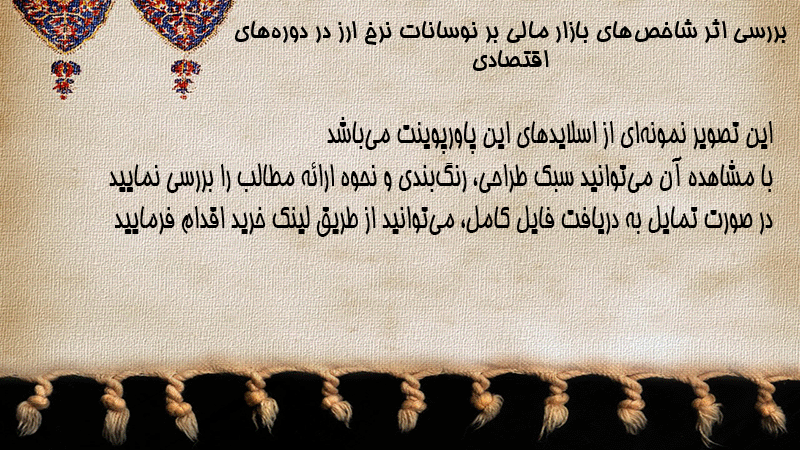 بررسی اثر شاخص‌های بازار مالی بر نوسانات نرخ ارز در دوره‌های اقتصادی

این تصویر نمونه‌ای از اسلایدهای این پاورپوینت می‌باشد
با مشاهده آن می‌توانید سبک طراحی، رنگ‌بندی و نحوه ارائه مطالب را بررسی نمایید
در صورت تمایل به دریافت فایل کامل، می‌توانید از طریق لینک خرید اقدام فرمایید